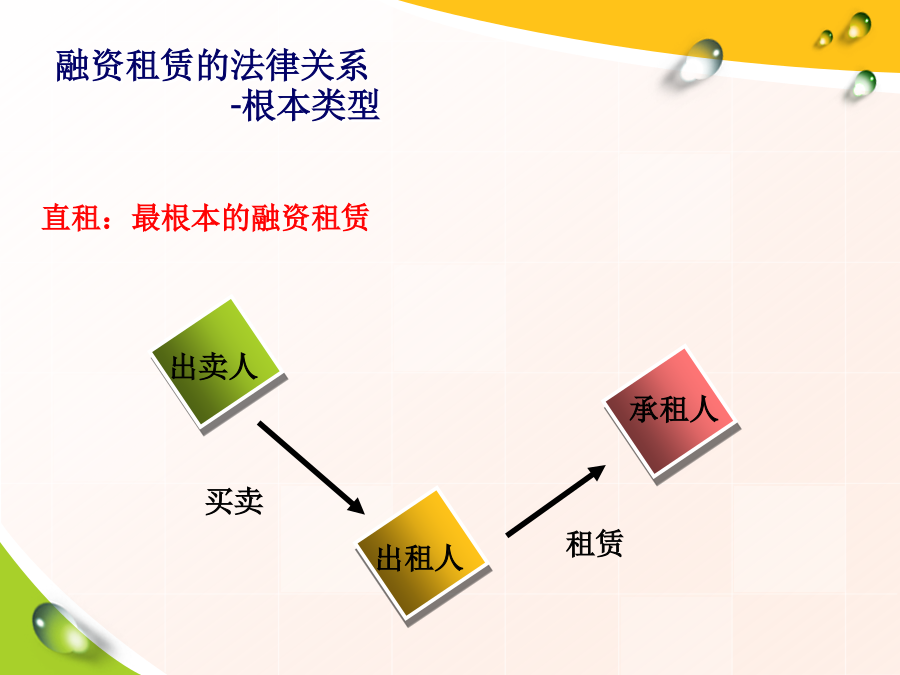 融资租赁的法律关系
-根本类型

直租：最根本的融资租赁

出卖人

买卖

出租人

租赁

承租人